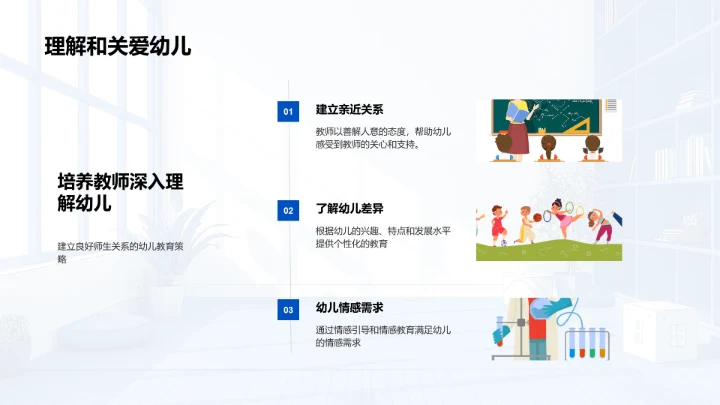 理解和关爱幼儿

培养教师深入理解幼儿

建立良好师生关系的幼儿教育策略

01

建立亲近关系

教师以善解人意的态度，帮助幼儿感受到教师的关心和支持。

02

了解幼儿差异

根据幼儿的兴趣、特点和发展水平提供个性化的教育

03

幼儿情感需求

通过情感引导和情感教育满足幼儿的情感需求